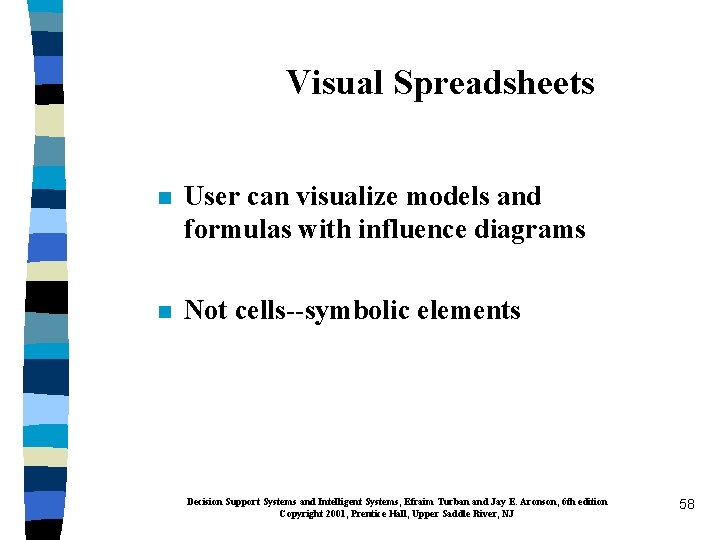 Visual Spreadsheets

User can visualize models and formulas with influence diagrams

Not cells--symbolic elements

Decision Support Systems and Intelligent Systems, Efraim Turban and Jay E. Aronson, 6th edition
Copyright 2001, Prentice Hall, Upper Saddle River, NJ

58